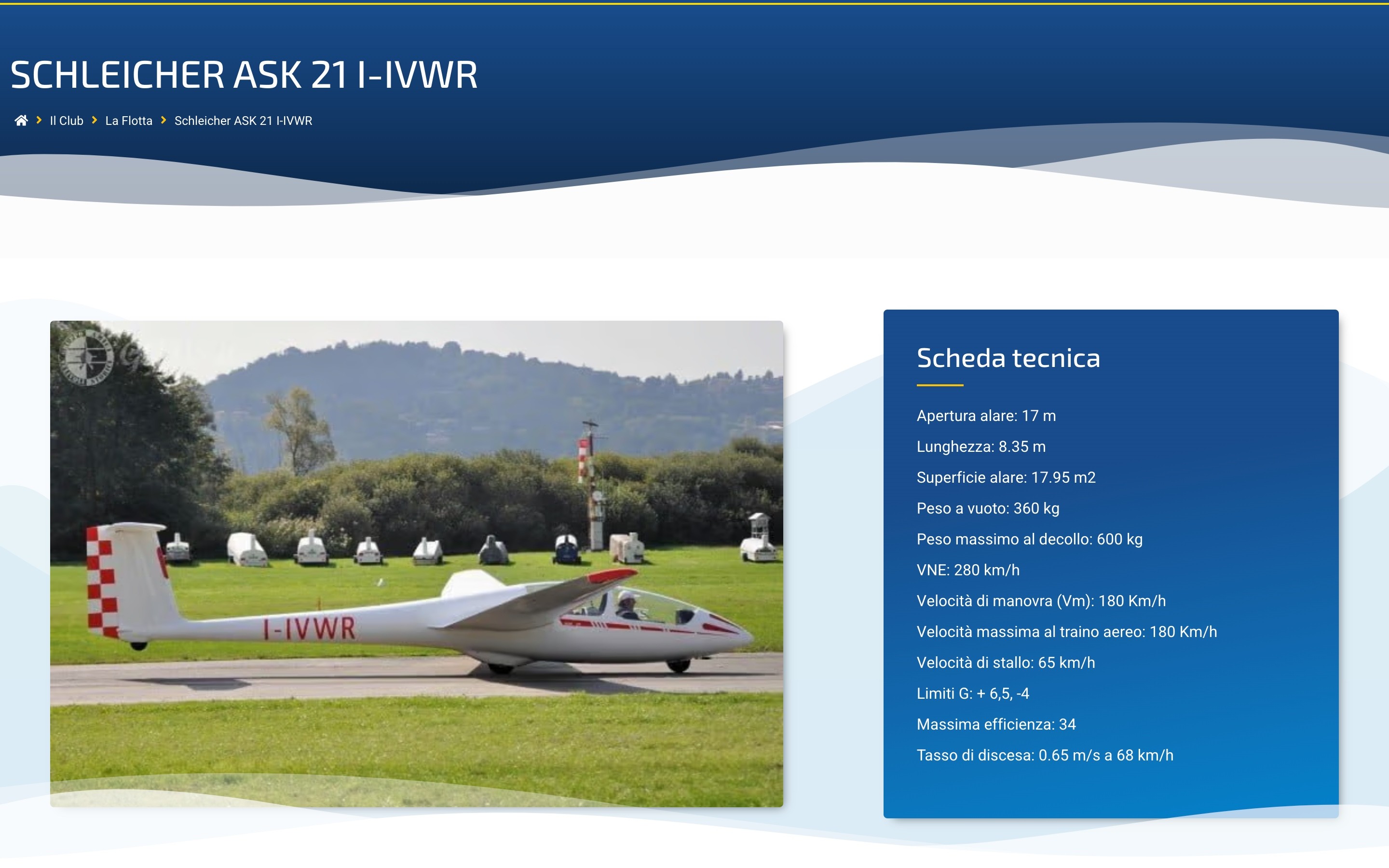 SCHLEICHER ASK 21 I-IVWR

Il Club > La Flotta > Schleicher ASK 21 I-IVWR

I-IVWR

Scheda tecnica

Apertura alare: 17 m

Lunghezza: 8.35 m

Superficie alare: 17.95 m2

Peso a vuoto: 360 kg

Peso massimo al decollo: 600 kg

VNE: 280 km/h

Velocità di manovra (Vm): 180 Km/h

Velocità massima al traino aereo: 180 Km/h

Velocità di stallo: 65 km/h

Limiti G: + 6,5, -4

Massima efficienza: 34

Tasso di discesa: 0.65 m/s a 68 km/h